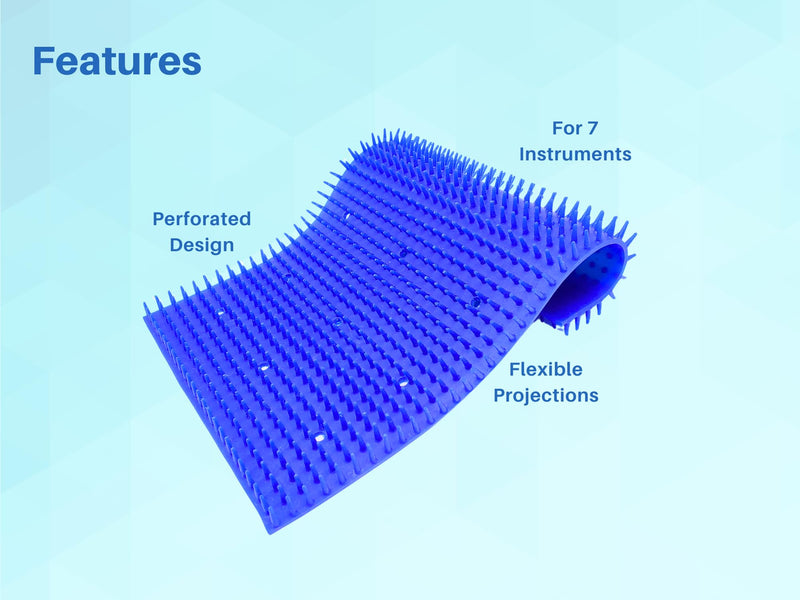 Features

For 7 Instruments

Perforated Design

Flexible Projections